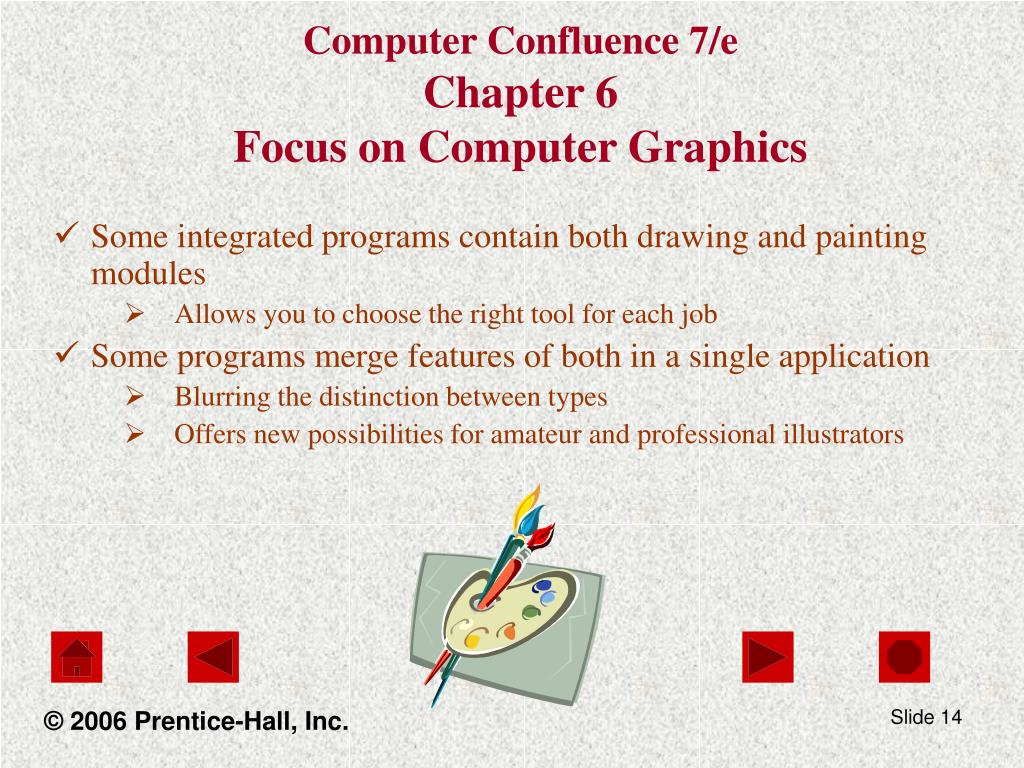 Computer Confluence 7/e
Chapter 6
Focus on Computer Graphics

✓ Some integrated programs contain both drawing and painting modules
➢ Allows you to choose the right tool for each job
✓ Some programs merge features of both in a single application
➢ Blurring the distinction between types
➢ Offers new possibilities for amateur and professional illustrators

© 2006 Prentice-Hall, Inc.

Slide 14